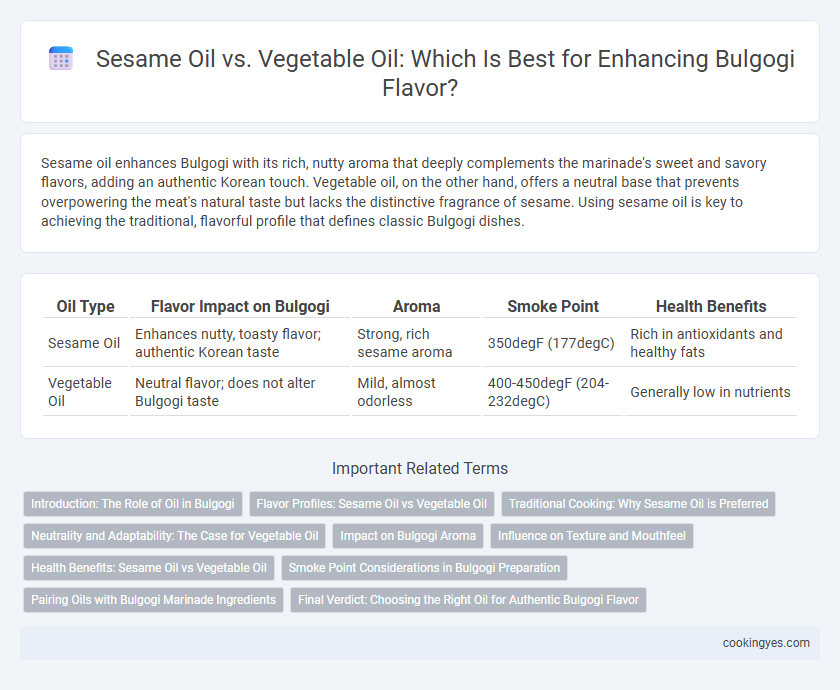 Sesame Oil vs. Vegetable Oil: Which Is Best for Enhancing Bulgogi Flavor?

Sesame oil enhances Bulgogi with its rich, nutty aroma that deeply complements the marinade's sweet and savory flavors, adding an authentic Korean touch. Vegetable oil, on the other hand, offers a neutral base that prevents overpowering the meat's natural taste but lacks the distinctive fragrance of sesame. Using sesame oil is key to achieving the traditional, flavorful profile that defines classic Bulgogi dishes.

| Oil Type | Flavor Impact on Bulgogi | Aroma | Smoke Point | Health Benefits |
|---|---|---|---|---|
| Sesame Oil | Enhances nutty, toasty flavor; authentic Korean taste | Strong, rich sesame aroma | 350degF (177degC) | Rich in antioxidants and healthy fats |
| Vegetable Oil | Neutral flavor; does not alter Bulgogi taste | Mild, almost odorless | 400-450degF (204-232degC) | Generally low in nutrients |

Important Related Terms

Introduction: The Role of Oil in Bulgogi

Flavor Profiles: Sesame Oil vs Vegetable Oil

Traditional Cooking: Why Sesame Oil is Preferred

Neutrality and Adaptability: The Case for Vegetable Oil

Impact on Bulgogi Aroma

Influence on Texture and Mouthfeel

Health Benefits: Sesame Oil vs Vegetable Oil

Smoke Point Considerations in Bulgogi Preparation

Pairing Oils with Bulgogi Marinade Ingredients

Final Verdict: Choosing the Right Oil for Authentic Bulgogi Flavor

cookingyes.com